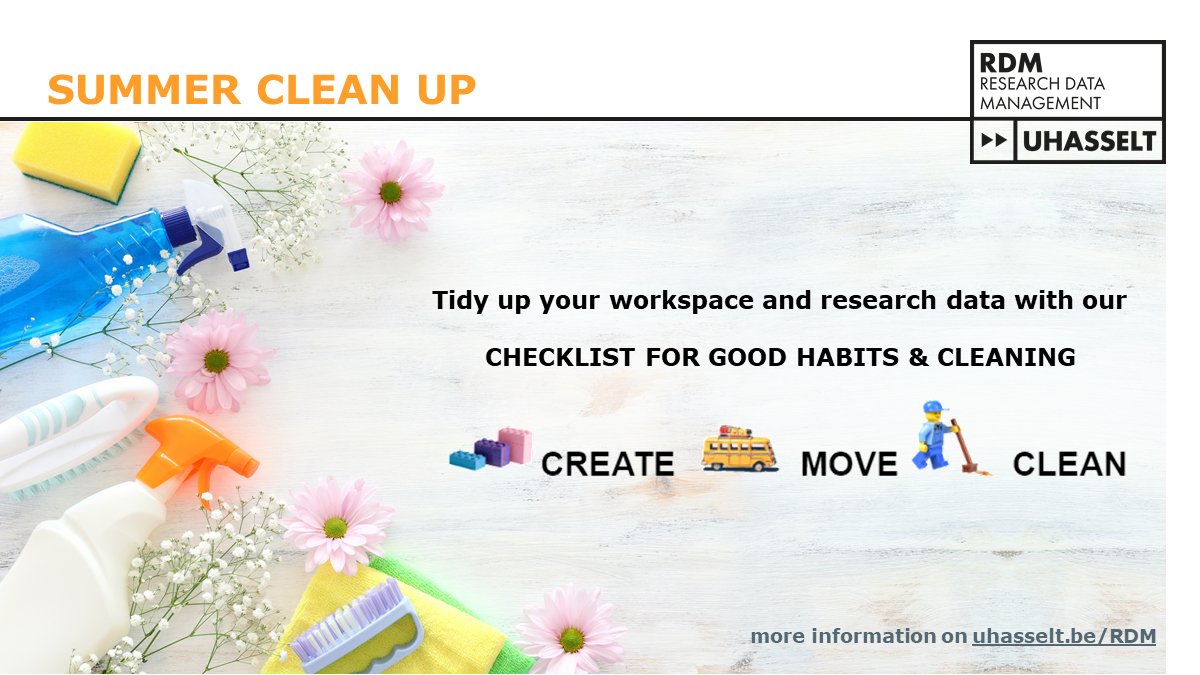 SUMMER CLEAN UP

RDM
RESEARCH DATA MANAGEMENT
UHASSELT

Tidy up your workspace and research data with our

CHECKLIST FOR GOOD HABITS & CLEANING

CREATE MOVE CLEAN

more information on uhasselt.be/RDM